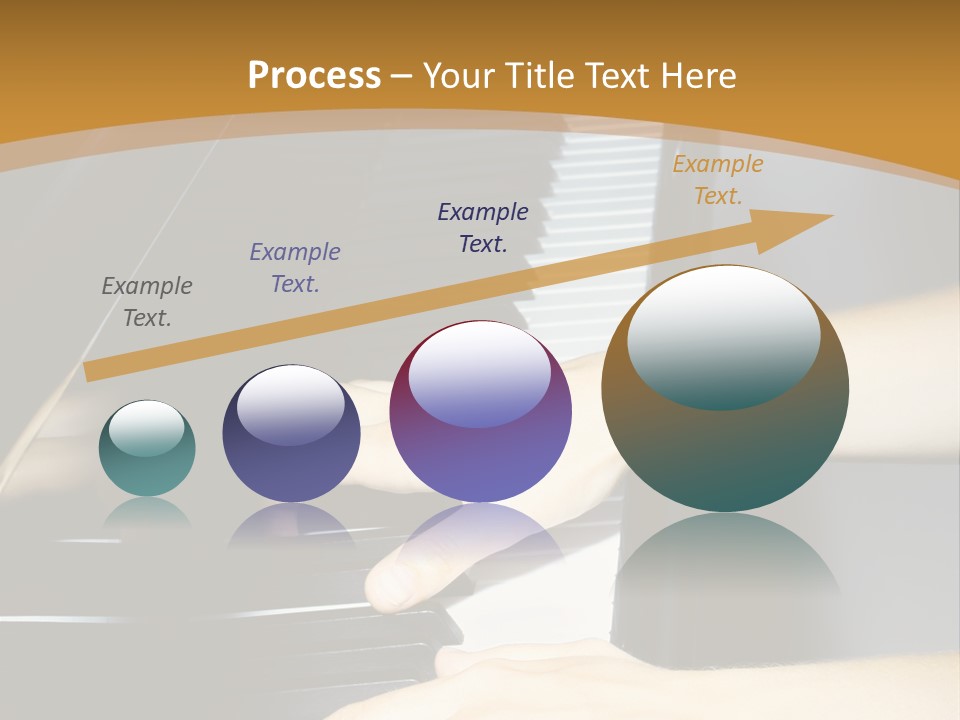 Process – Your Title Text Here

Example Text.

Example Text.

Example Text.

Example Text.